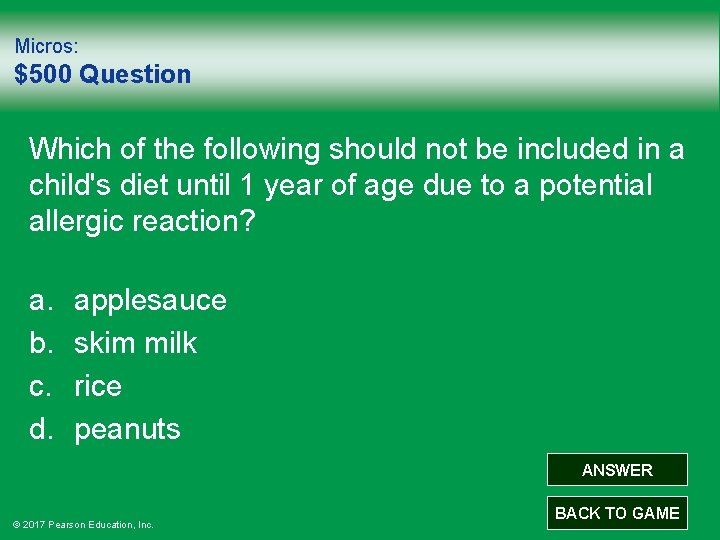 Micros:
$500 Question

Which of the following should not be included in a child's diet until 1 year of age due to a potential allergic reaction?

a. applesauce
b. skim milk
c. rice
d. peanuts

ANSWER

BACK TO GAME

© 2017 Pearson Education, Inc.